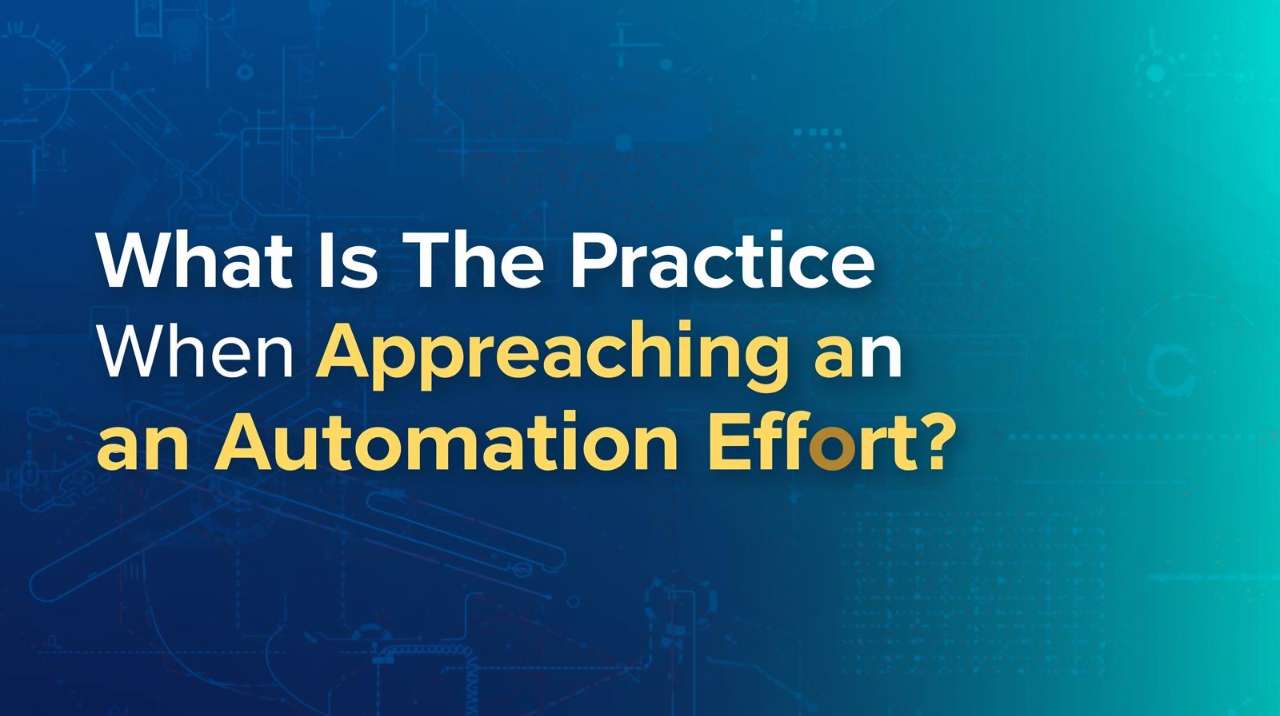 What Is The Practice When Appreaching an an Automation Effort?